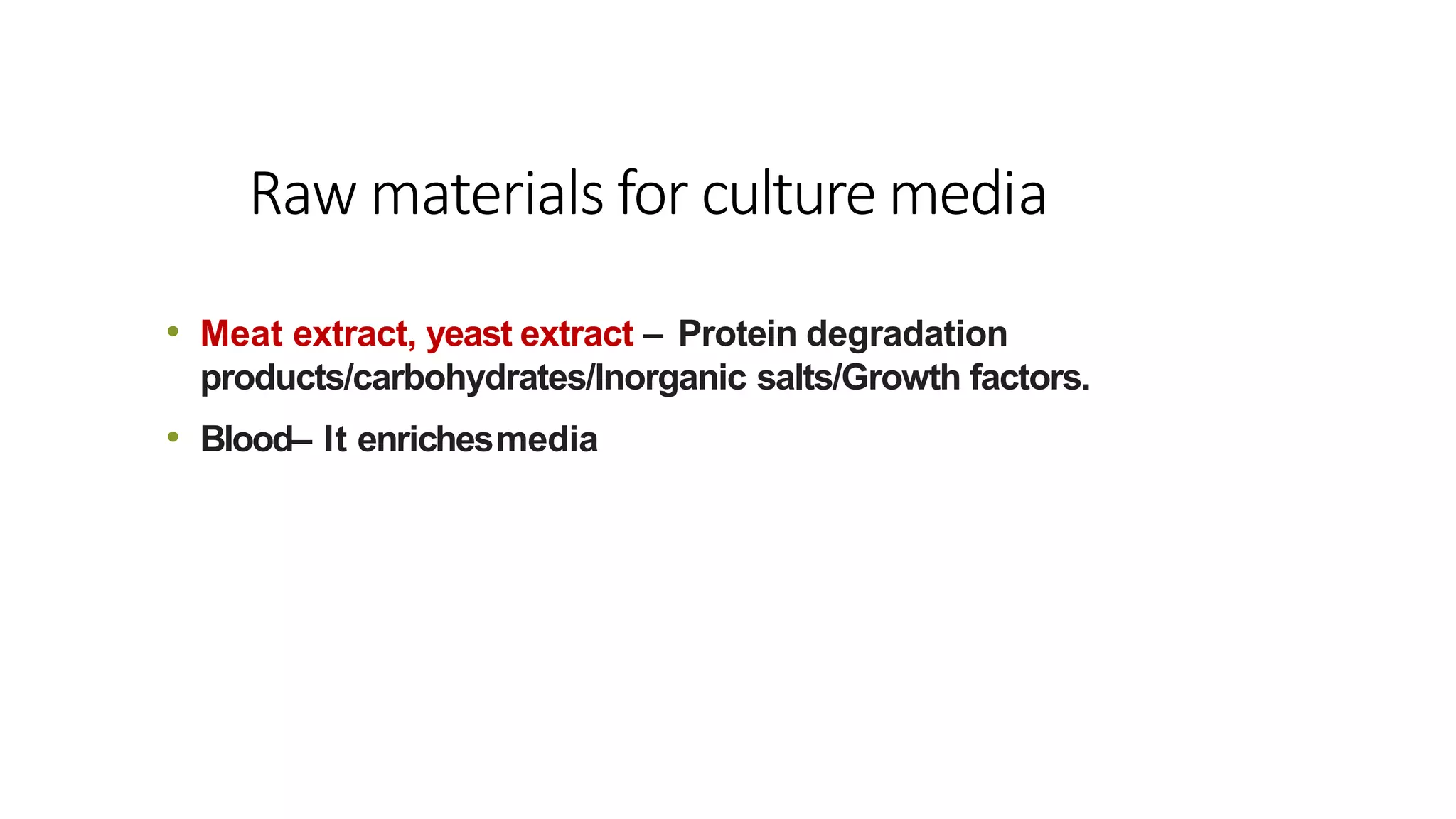 Raw materials for culture media

• Meat extract, yeast extract – Protein degradation products/carbohydrates/Inorganic salts/Growth factors.

• Blood– It enriches media